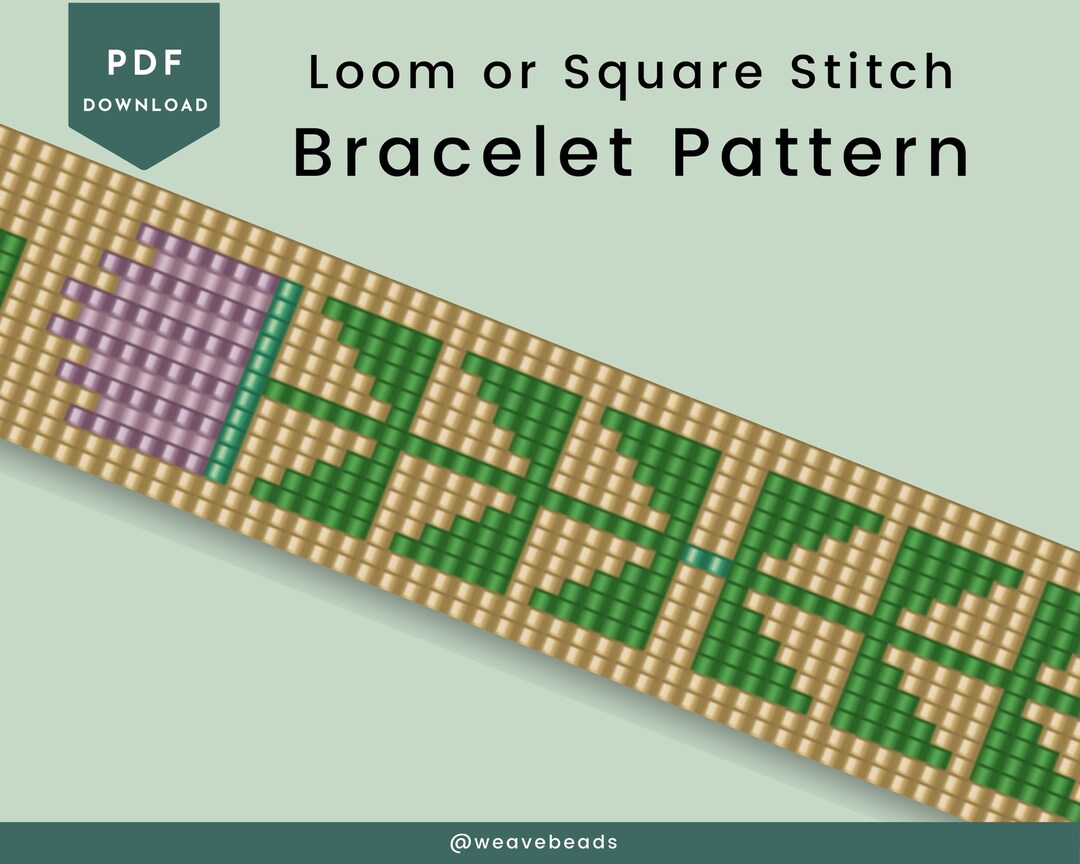 PDF
DOWNLOAD

Loom or Square Stitch
Bracelet Pattern

@weavebeads